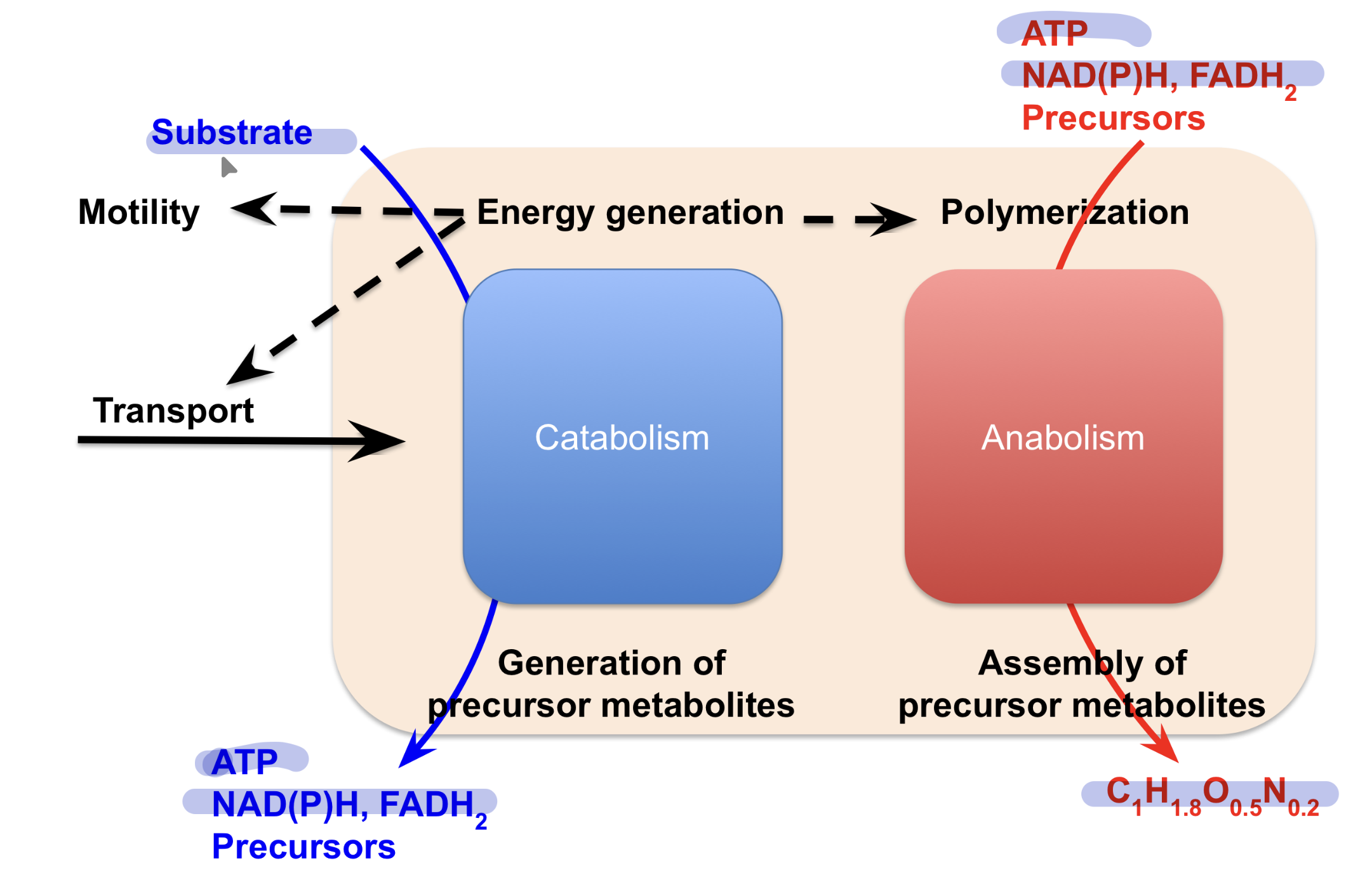 ATP
NAD(P)H, $FADH_2$
Precursors

Substrate

Motility

Energy generation

Polymerization

Transport

Catabolism

Anabolism

Generation of precursor metabolites

Assembly of precursor metabolites

ATP
NAD(P)H, $FADH_2$
Precursors

$C_1H_{1.8}O_{0.5}N_{0.2}$